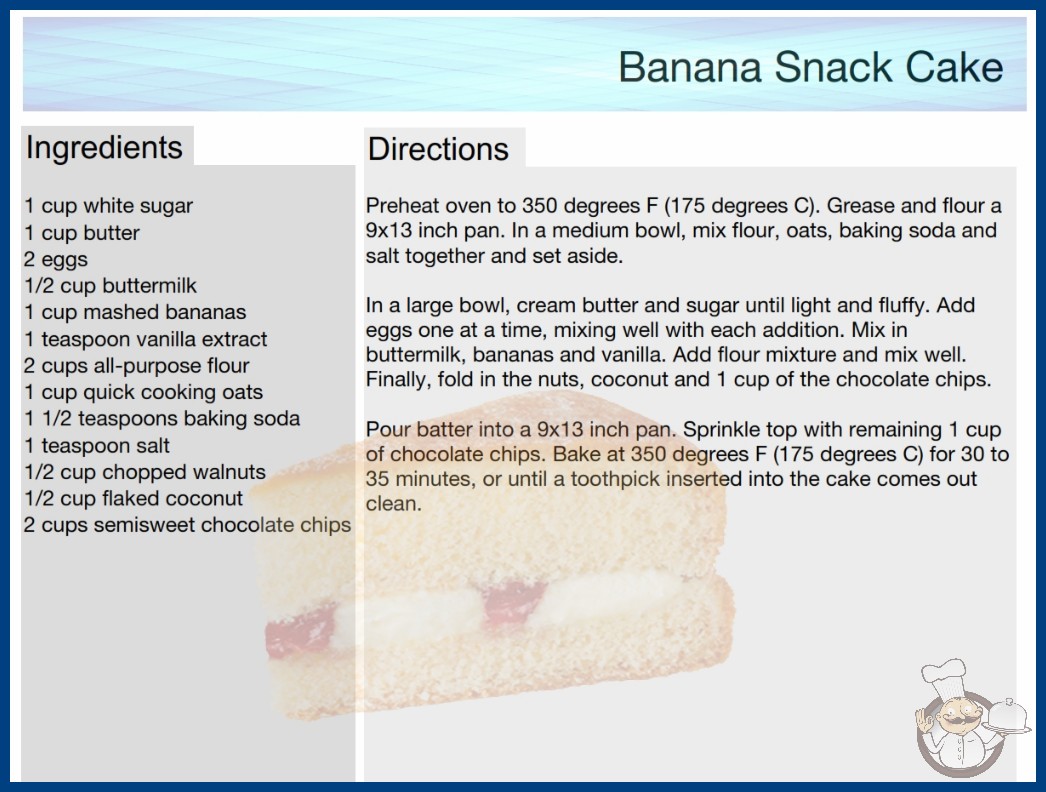 Banana Snack Cake

Ingredients

1 cup white sugar
1 cup butter
2 eggs
1/2 cup buttermilk
1 cup mashed bananas
1 teaspoon vanilla extract
2 cups all-purpose flour
1 cup quick cooking oats
1 1/2 teaspoons baking soda
1 teaspoon salt
1/2 cup chopped walnuts
1/2 cup flaked coconut
2 cups semisweet chocolate chips

Directions

Preheat oven to 350 degrees F (175 degrees C). Grease and flour a 9x13 inch pan. In a medium bowl, mix flour, oats, baking soda and salt together and set aside.

In a large bowl, cream butter and sugar until light and fluffy. Add eggs one at a time, mixing well with each addition. Mix in buttermilk, bananas and vanilla. Add flour mixture and mix well. Finally, fold in the nuts, coconut and 1 cup of the chocolate chips.

Pour batter into a 9x13 inch pan. Sprinkle top with remaining 1 cup of chocolate chips. Bake at 350 degrees F (175 degrees C) for 30 to 35 minutes, or until a toothpick inserted into the cake comes out clean.